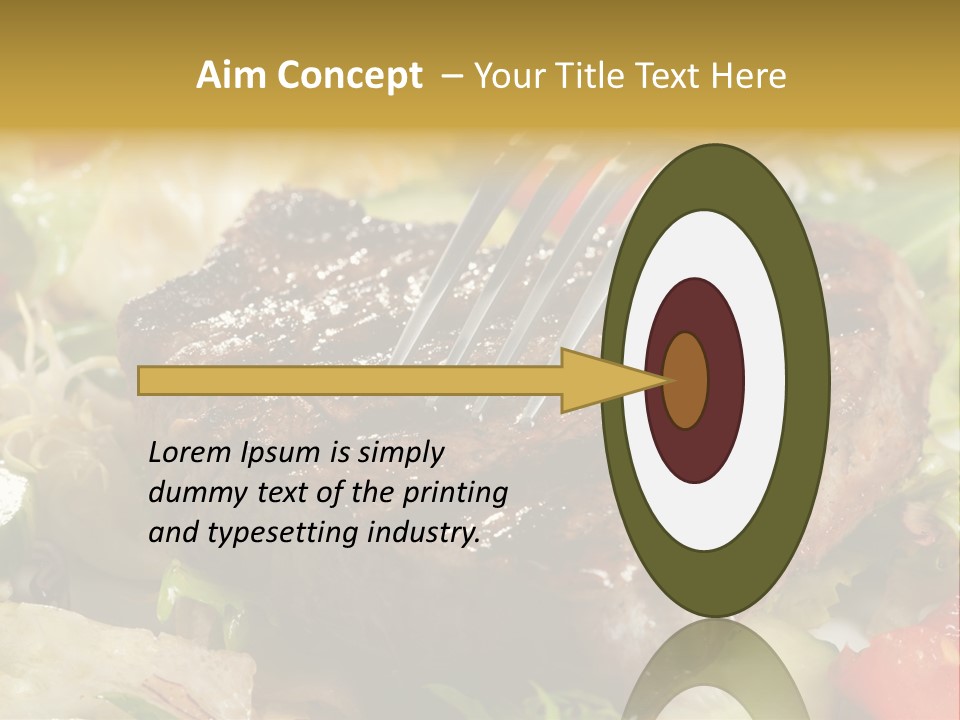 Aim Concept – Your Title Text Here

Lorem Ipsum is simply dummy text of the printing and typesetting industry.